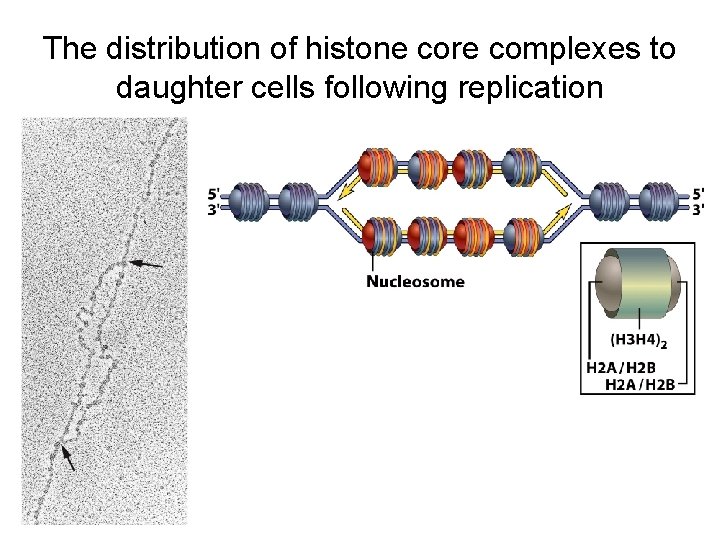 The distribution of histone core complexes to daughter cells following replication

5'
3'

5'
3'

Nucleosome

$(H3H4)_2$
H2A/H2B
H2A/H2B